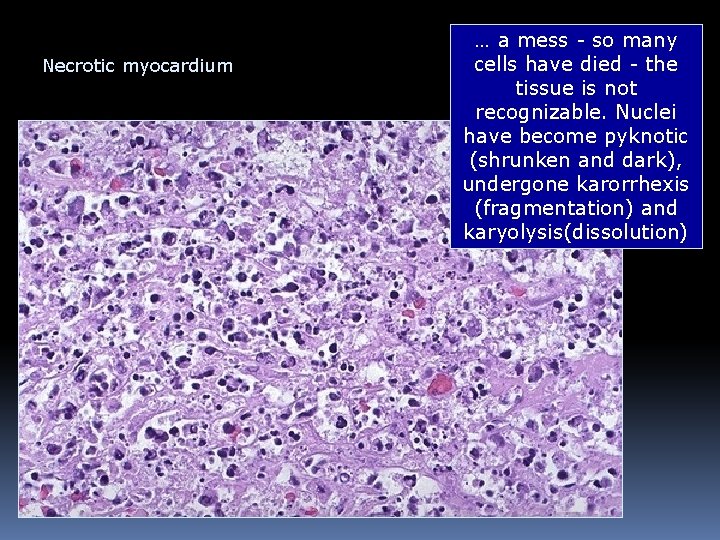 Necrotic myocardium

… a mess - so many cells have died - the tissue is not recognizable. Nuclei have become pyknotic (shrunken and dark), undergone karorrhexis (fragmentation) and karyolysis(dissolution)